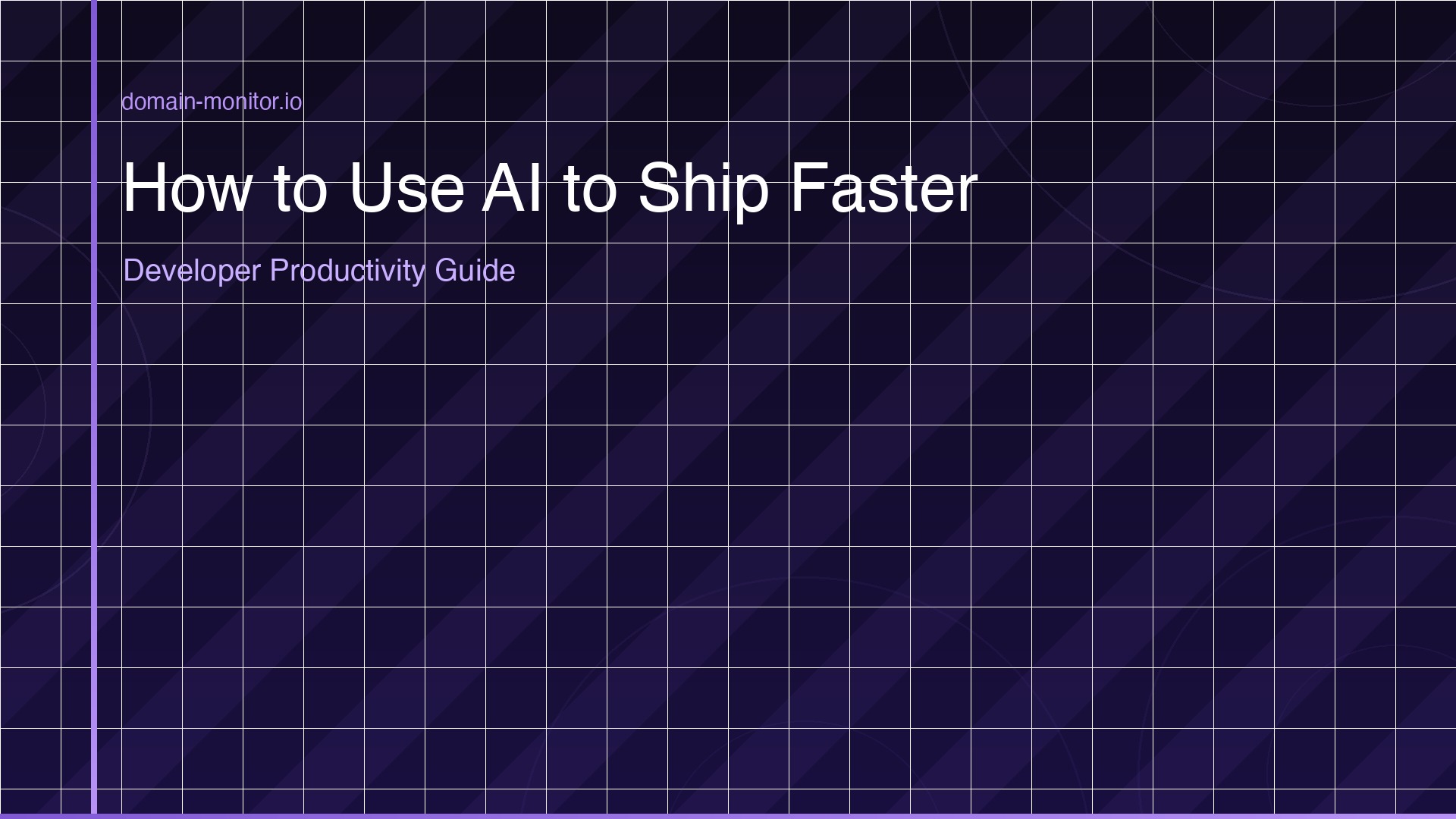 domain-monitor.io

How to Use AI to Ship Faster

Developer Productivity Guide